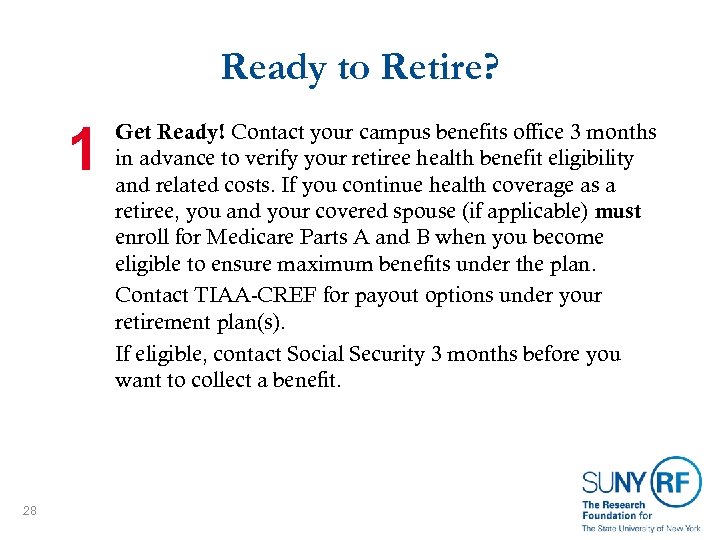 Ready to Retire?

1

Get Ready! Contact your campus benefits office 3 months in advance to verify your retiree health benefit eligibility and related costs. If you continue health coverage as a retiree, you and your covered spouse (if applicable) must enroll for Medicare Parts A and B when you become eligible to ensure maximum benefits under the plan.

Contact TIAA-CREF for payout options under your retirement plan(s).

If eligible, contact Social Security 3 months before you want to collect a benefit.

28

SUNY RF
The Research Foundation for The State University of New York